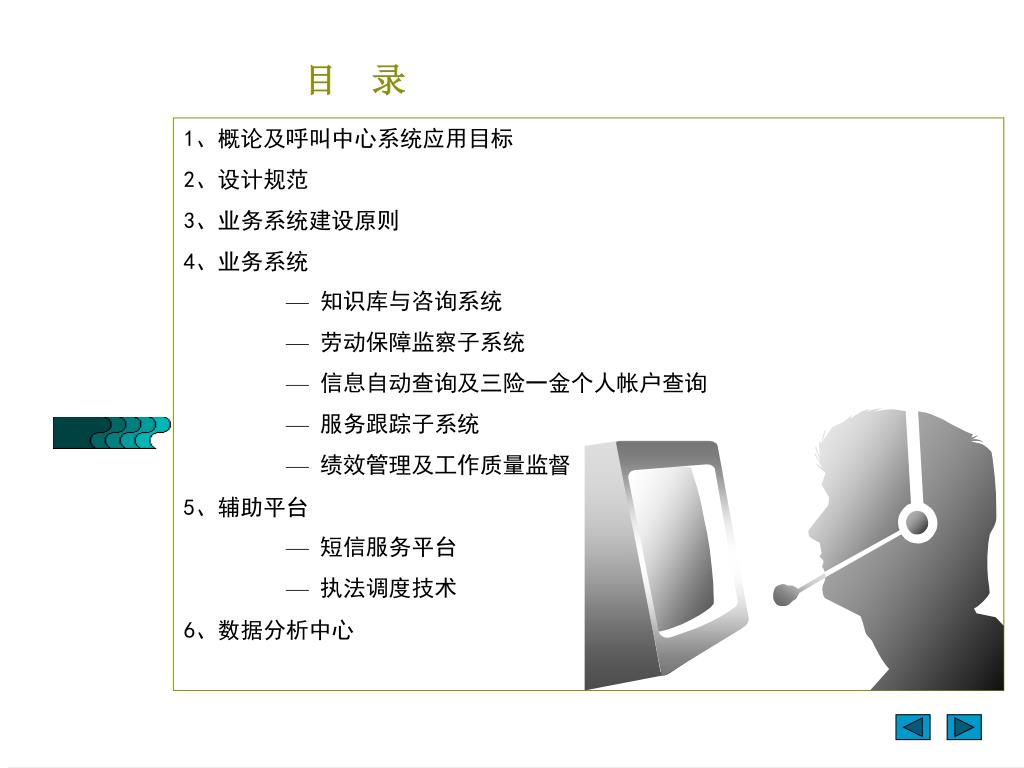 目　录

1、概论及呼叫中心系统应用目标

2、设计规范

3、业务系统建设原则

4、业务系统

— 知识库与咨询系统

— 劳动保障监察子系统

— 信息自动查询及三险一金个人帐户查询

— 服务跟踪子系统

— 绩效管理及工作质量监督

5、辅助平台

— 短信服务平台

— 执法调度技术

6、数据分析中心